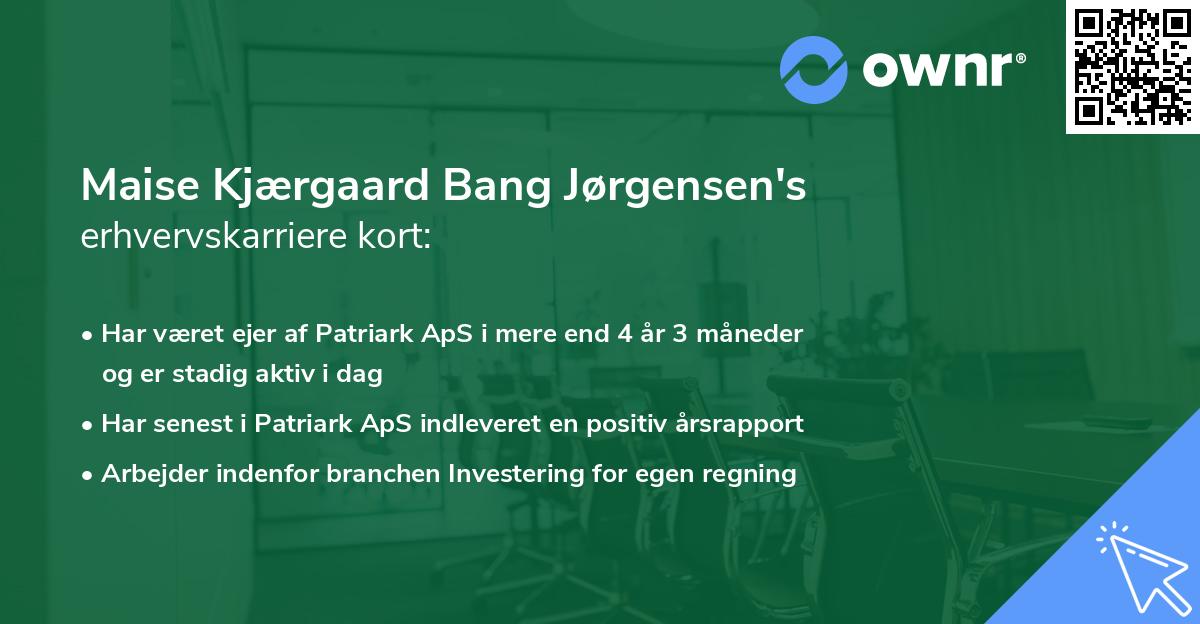 ownr®

Maise Kjærgaard Bang Jørgensen's erhvervskarriere kort:

• Har været ejer af Patriark ApS i mere end 4 år 3 måneder og er stadig aktiv i dag
• Har senest i Patriark ApS indleveret en positiv årsrapport
• Arbejder indenfor branchen Investering for egen regning